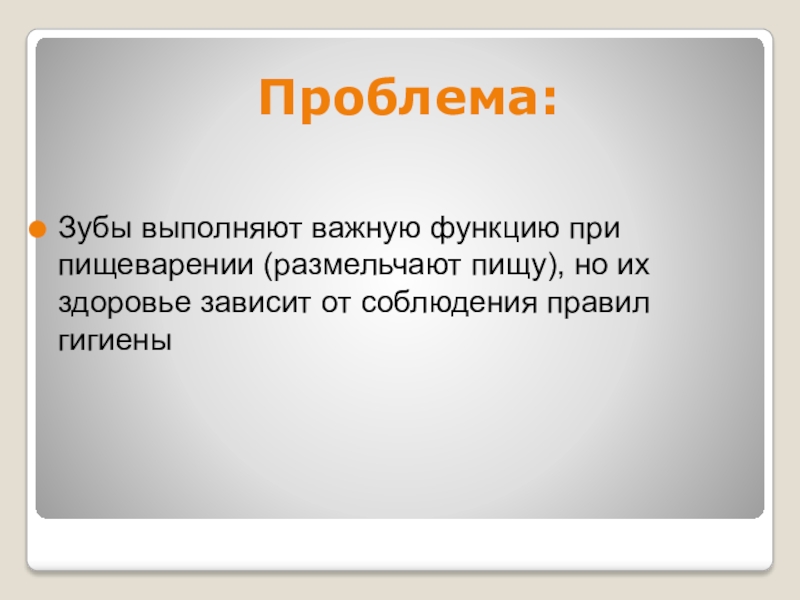 Проблема:

Зубы выполняют важную функцию при пищеварении (размельчают пищу), но их здоровье зависит от соблюдения правил гигиены